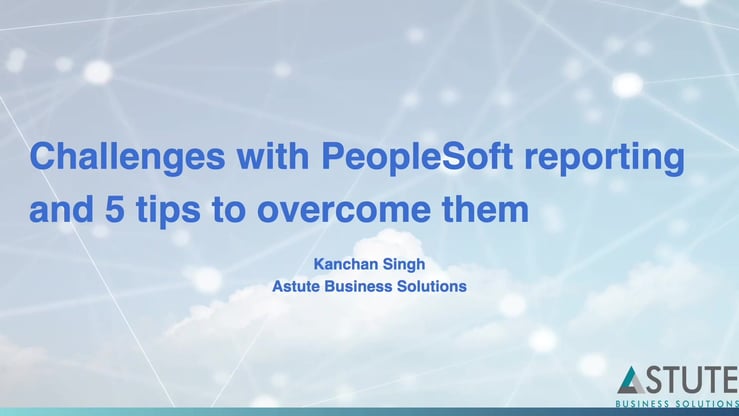 Challenges with PeopleSoft reporting and 5 tips to overcome them

Kanchan Singh
Astute Business Solutions

ASTUTE
BUSINESS SOLUTIONS